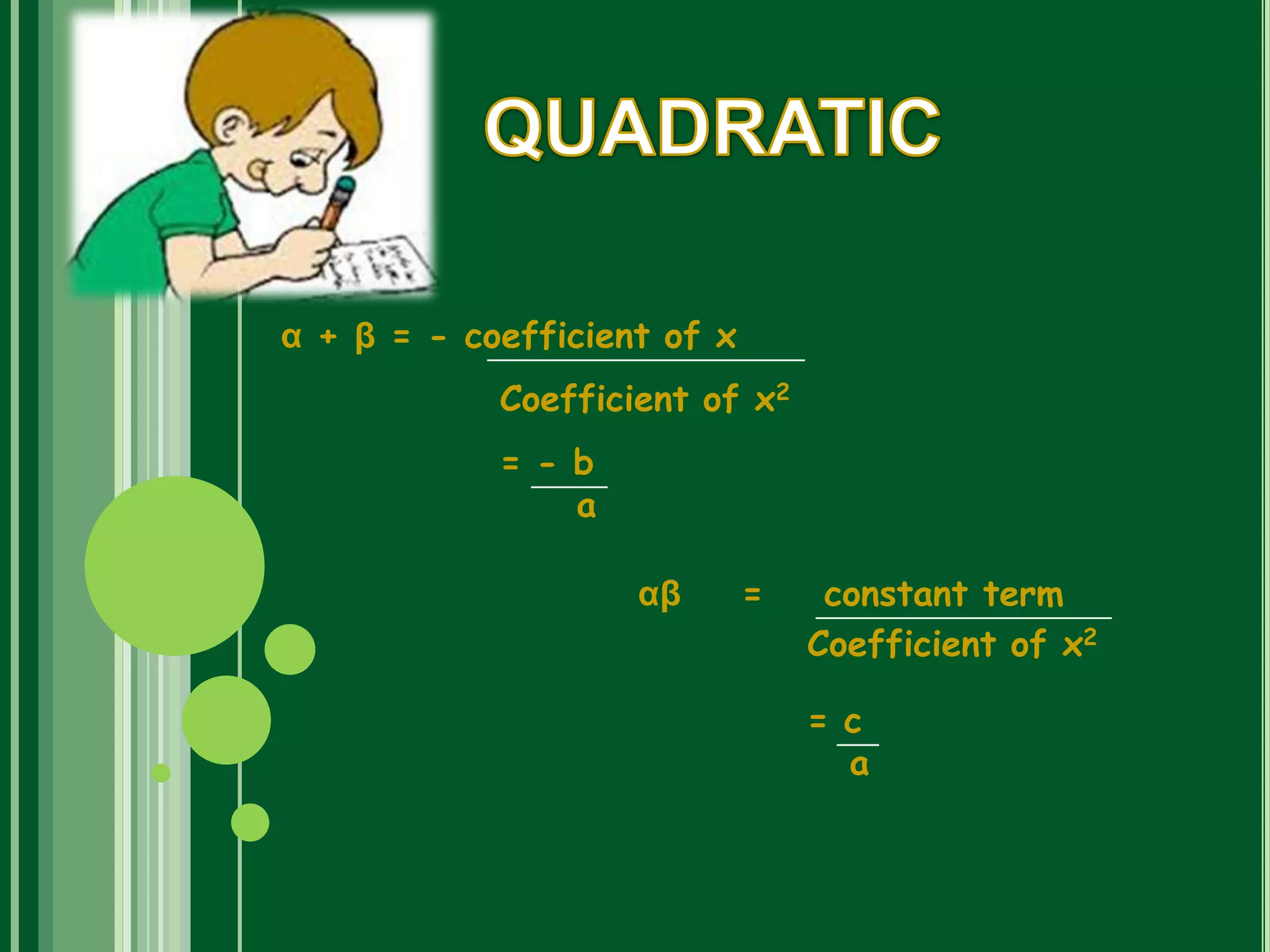 QUADRATIC

$\alpha + \beta = - \frac{\text{coefficient of } x}{\text{Coefficient of } x^2}$

$= \frac{-b}{a}$

$\alpha\beta = \frac{\text{constant term}}{\text{Coefficient of } x^2}$

$= \frac{c}{a}$